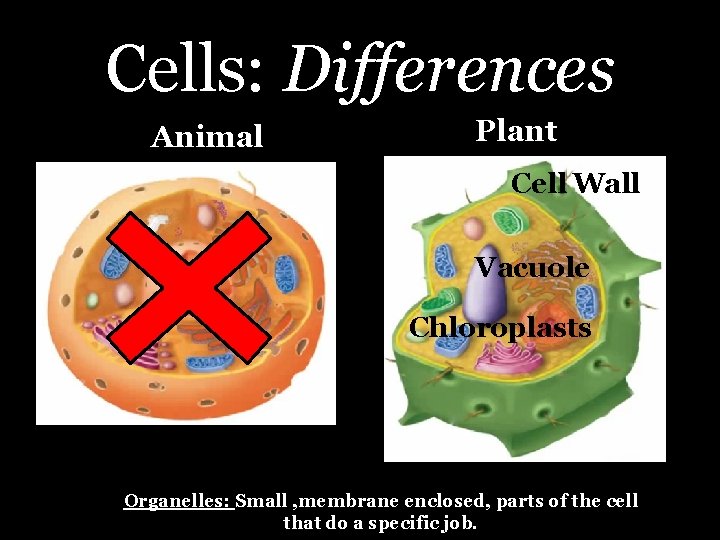 Cells: Differences

Animal

Plant

Cell Wall

Vacuole

Chloroplasts

Organelles: Small ,membrane enclosed, parts of the cell that do a specific job.